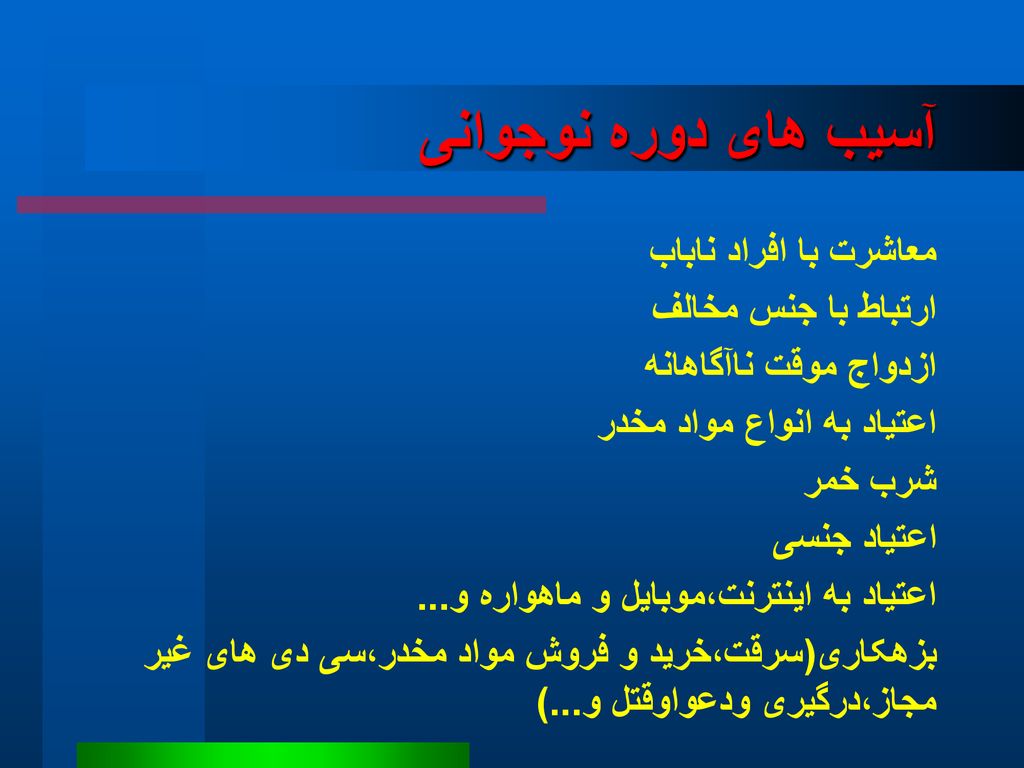 آسیب های دوره نوجوانی

معاشرت با افراد ناباب

ارتباط با جنس مخالف

ازدواج موقت ناآگاهانه

اعتیاد به انواع مواد مخدر

شرب خمر

اعتیاد جنسی

اعتیاد به اینترنت،موبایل و ماهواره و...

بزهکاری(سرقت،خرید و فروش مواد مخدر،سی دی های غیر مجاز،درگیری ودعواوقتل و...)